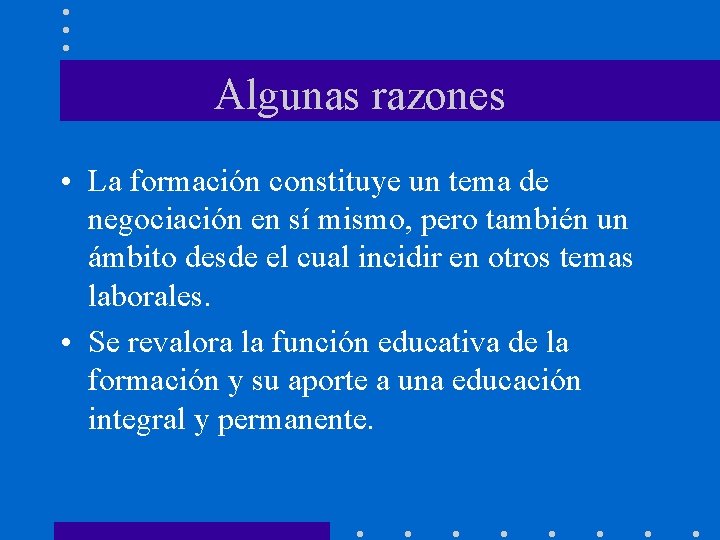 Algunas razones

• La formación constituye un tema de negociación en sí mismo, pero también un ámbito desde el cual incidir en otros temas laborales.
• Se revalora la función educativa de la formación y su aporte a una educación integral y permanente.